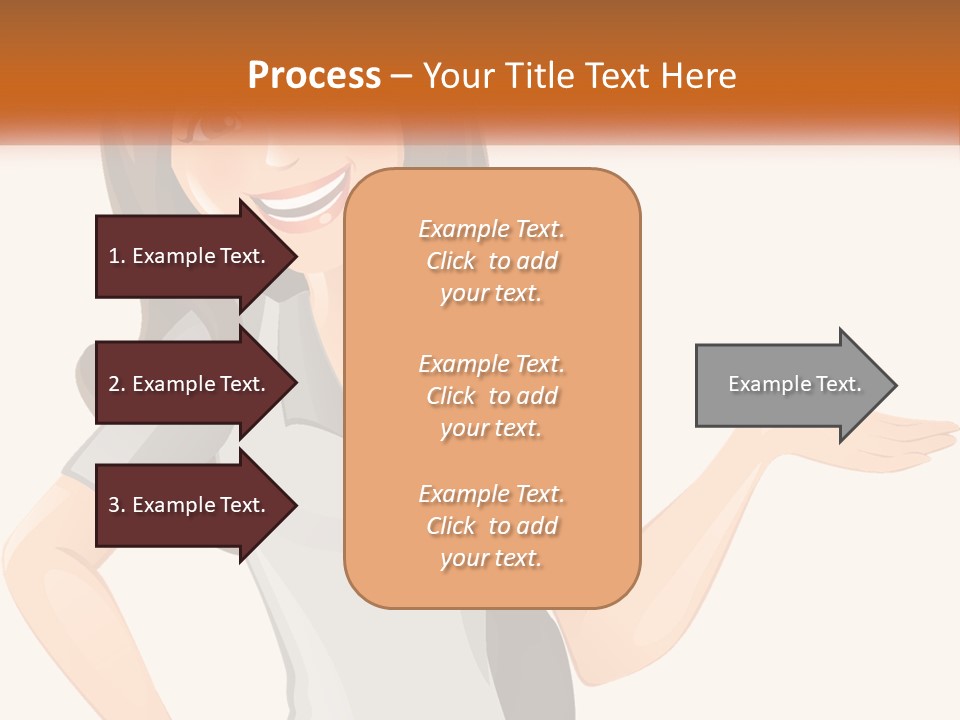 Process – Your Title Text Here

1. Example Text.

2. Example Text.

3. Example Text.

Example Text. Click to add your text.

Example Text. Click to add your text.

Example Text. Click to add your text.

Example Text.